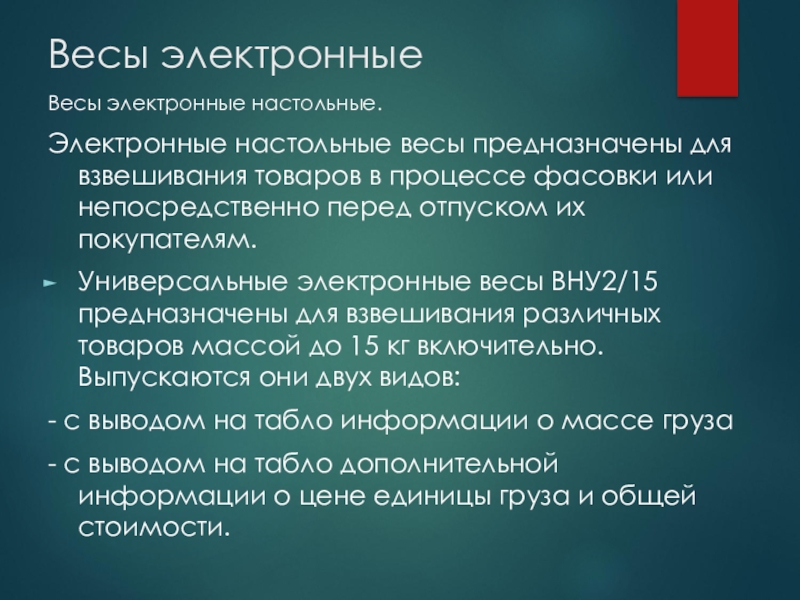 Весы электронные

Весы электронные настольные.

Электронные настольные весы предназначены для взвешивания товаров в процессе фасовки или непосредственно перед отпуском их покупателям.

Универсальные электронные весы ВНУ2/15 предназначены для взвешивания различных товаров массой до 15 кг включительно. Выпускаются они двух видов:

- с выводом на табло информации о массе груза

- с выводом на табло дополнительной информации о цене единицы груза и общей стоимости.